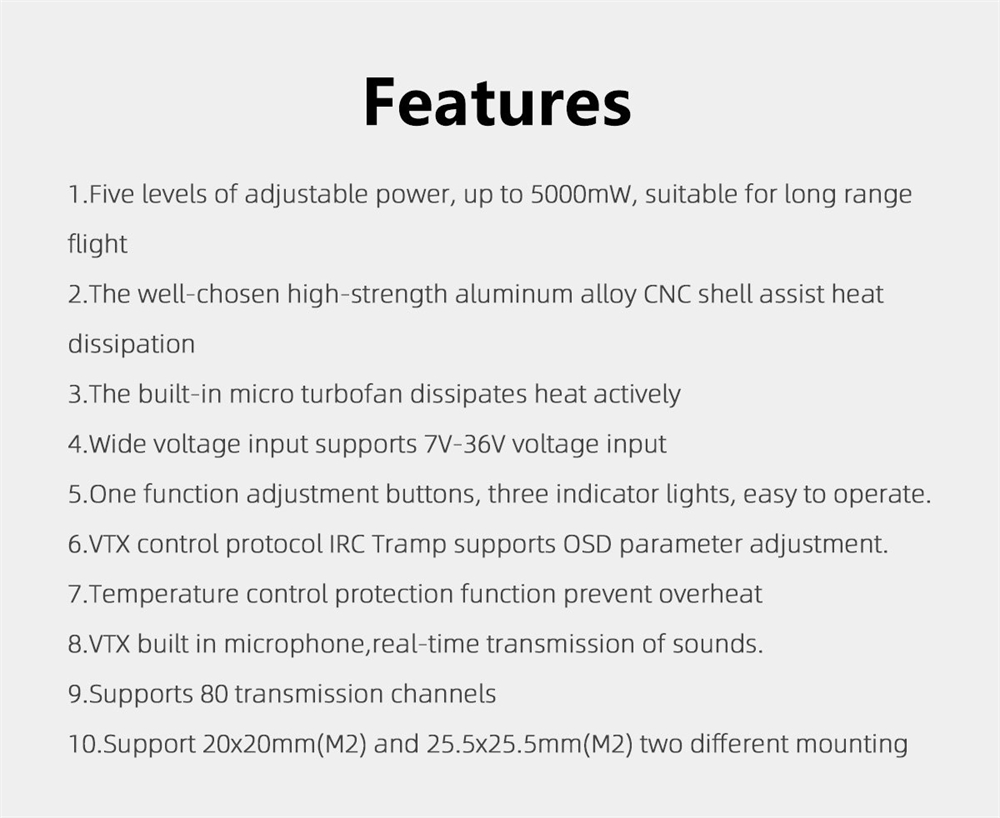 Features

1.Five levels of adjustable power, up to 5000mW, suitable for long range flight

2.The well-chosen high-strength aluminum alloy CNC shell assist heat dissipation

3.The built-in micro turbofan dissipates heat actively

4.Wide voltage input supports 7V-36V voltage input

5.One function adjustment buttons, three indicator lights, easy to operate.

6.VTX control protocol IRC Tramp supports OSD parameter adjustment.

7.Temperature control protection function prevent overheat

8.VTX built in microphone,real-time transmission of sounds.

9.Supports 80 transmission channels

10.Support 20x20mm(M2) and 25.5x25.5mm(M2) two different mounting